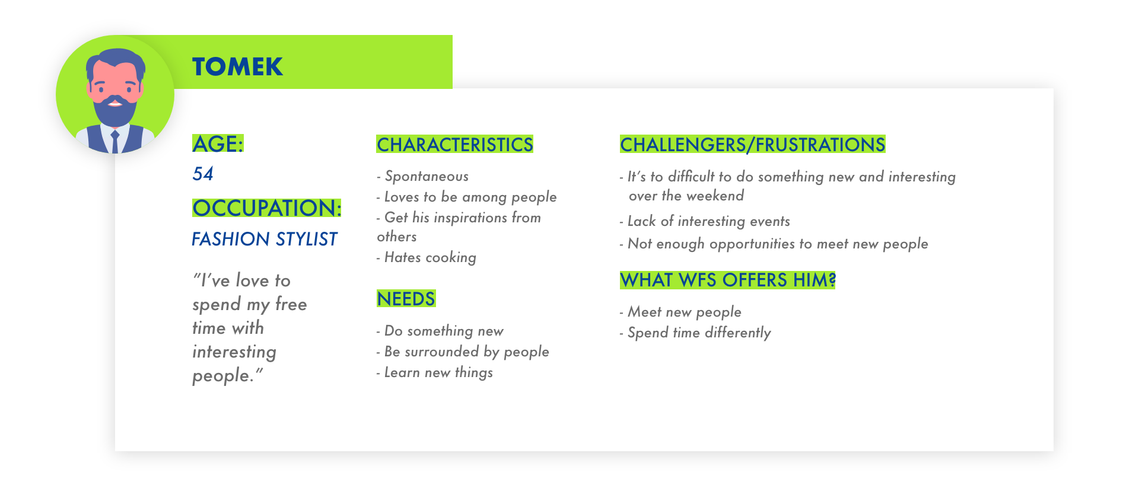 TOMEK

AGE:
54
OCCUPATION:
FASHION STYLIST

"I've love to spend my free time with interesting people."

CHARACTERISTICS
- Spontaneous
- Loves to be among people
- Get his inspirations from others
- Hates cooking

NEEDS
- Do something new
- Be surrounded by people
- Learn new things

CHALLENGERS/FRUSTRATIONS
- It's to difficult to do something new and interesting over the weekend
- Lack of interesting events
- Not enough opportunities to meet new people

WHAT WFS OFFERS HIM?
- Meet new people
- Spend time differently